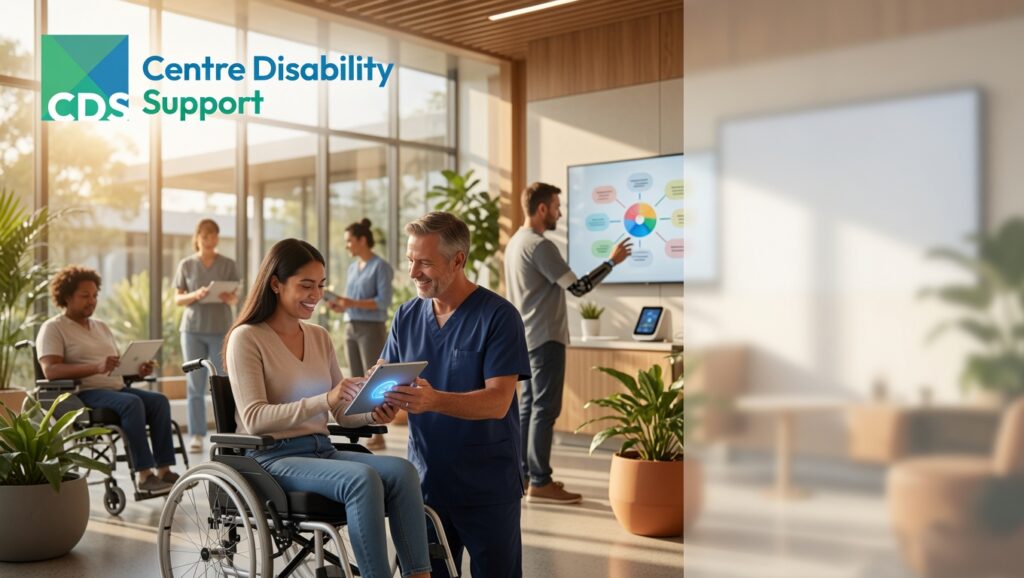 CDS
Centre Disability Support